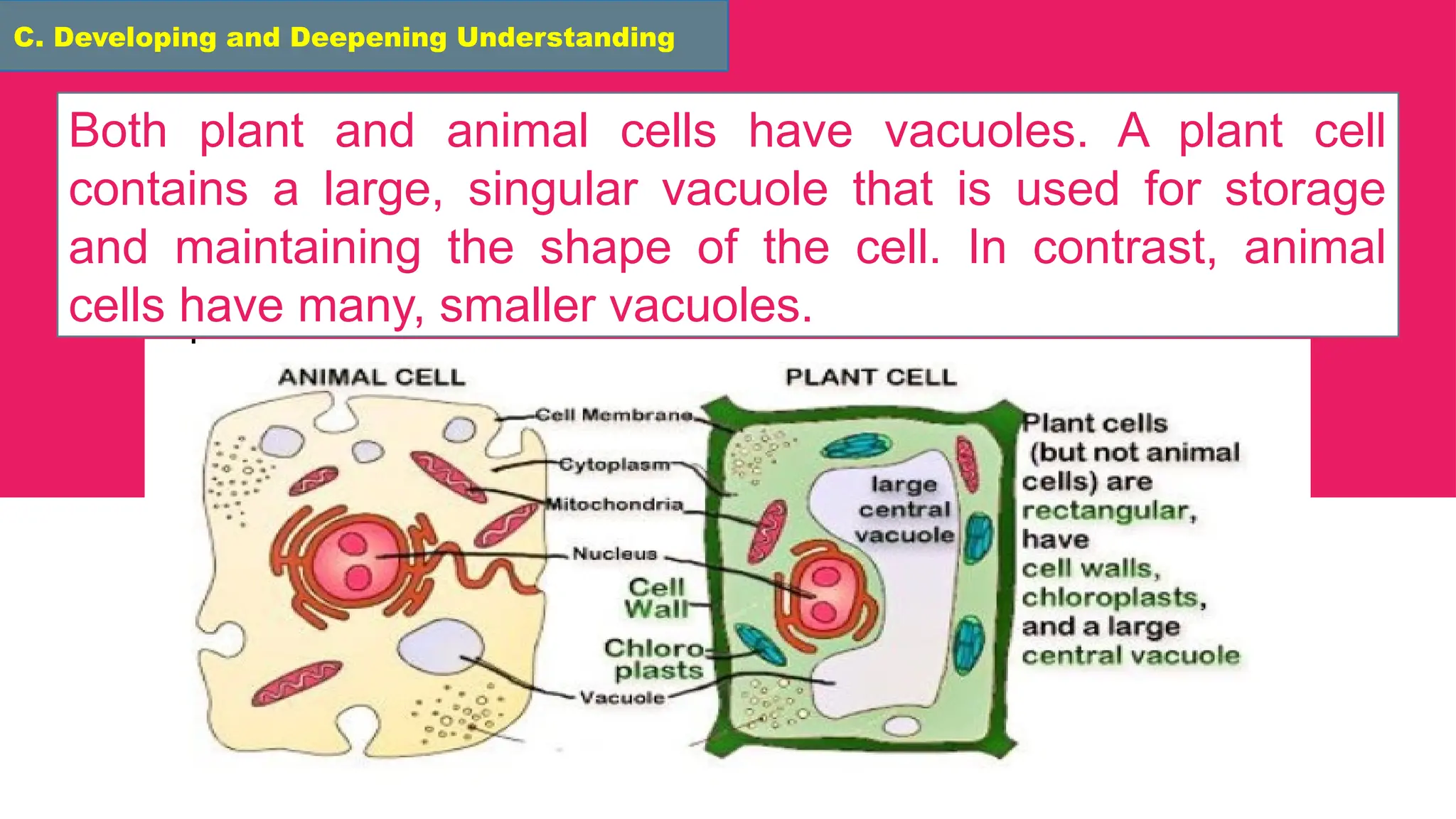 C. Developing and Deepening Understanding

Both plant and animal cells have vacuoles. A plant cell contains a large, singular vacuole that is used for storage and maintaining the shape of the cell. In contrast, animal cells have many, smaller vacuoles.

ANIMAL CELL

PLANT CELL

Cell Membrane

Cytoplasm

Mitochondria

Nucleus

Cell Wall

Chloroplasts

Vacuole

large central vacuole

Plant cells (but not animal cells) are rectangular, have cell walls, chloroplasts, and a large central vacuole